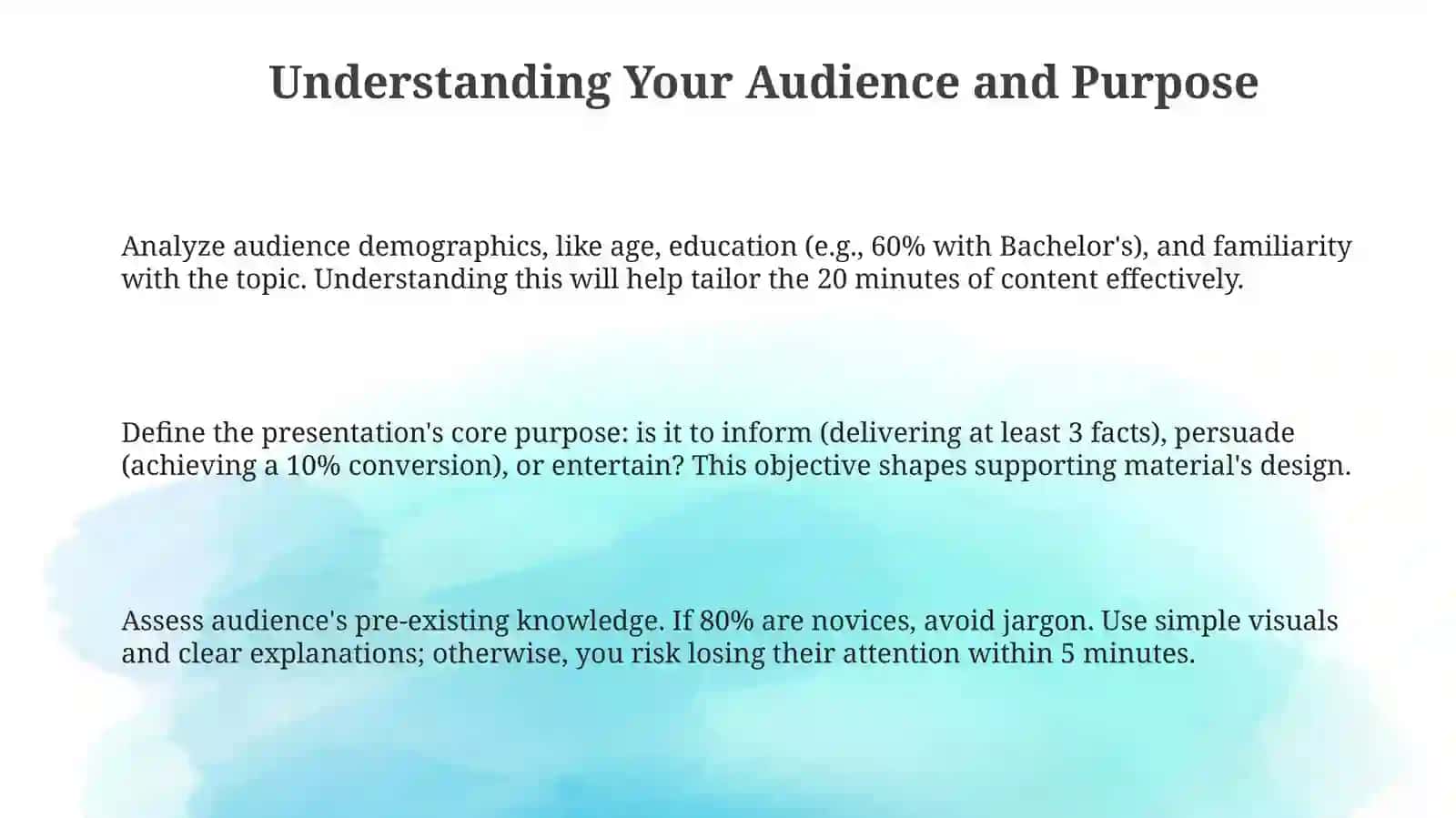 Understanding Your Audience and Purpose

Analyze audience demographics, like age, education (e.g., 60% with Bachelor's), and familiarity with the topic. Understanding this will help tailor the 20 minutes of content effectively.

Define the presentation's core purpose: is it to inform (delivering at least 3 facts), persuade (achieving a 10% conversion), or entertain? This objective shapes supporting material's design.

Assess audience's pre-existing knowledge. If 80% are novices, avoid jargon. Use simple visuals and clear explanations; otherwise, you risk losing their attention within 5 minutes.